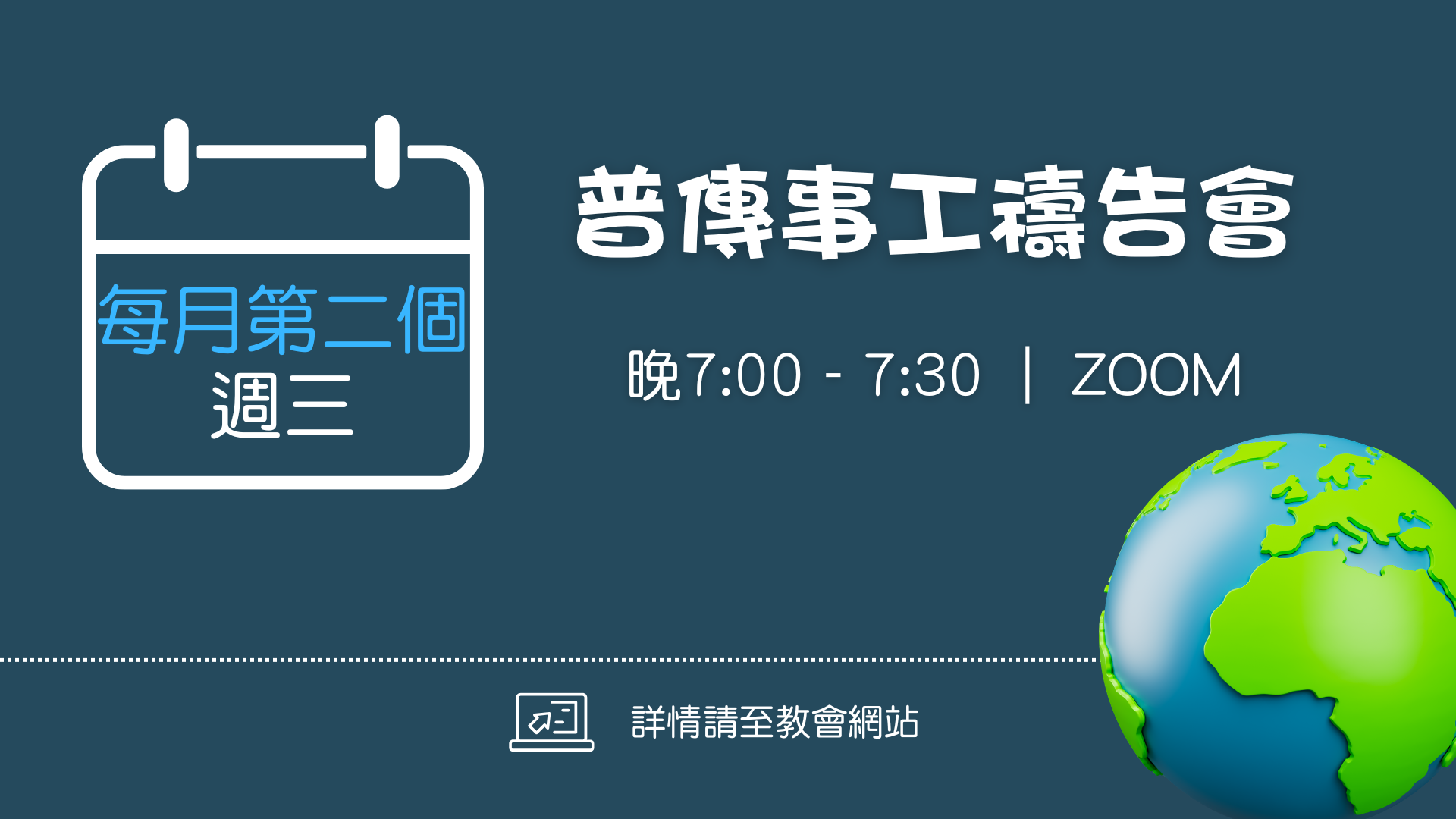 每月第二個
週三

普傳事工禱告會

晚7:00 - 7:30 | ZOOM

詳情請至教會網站